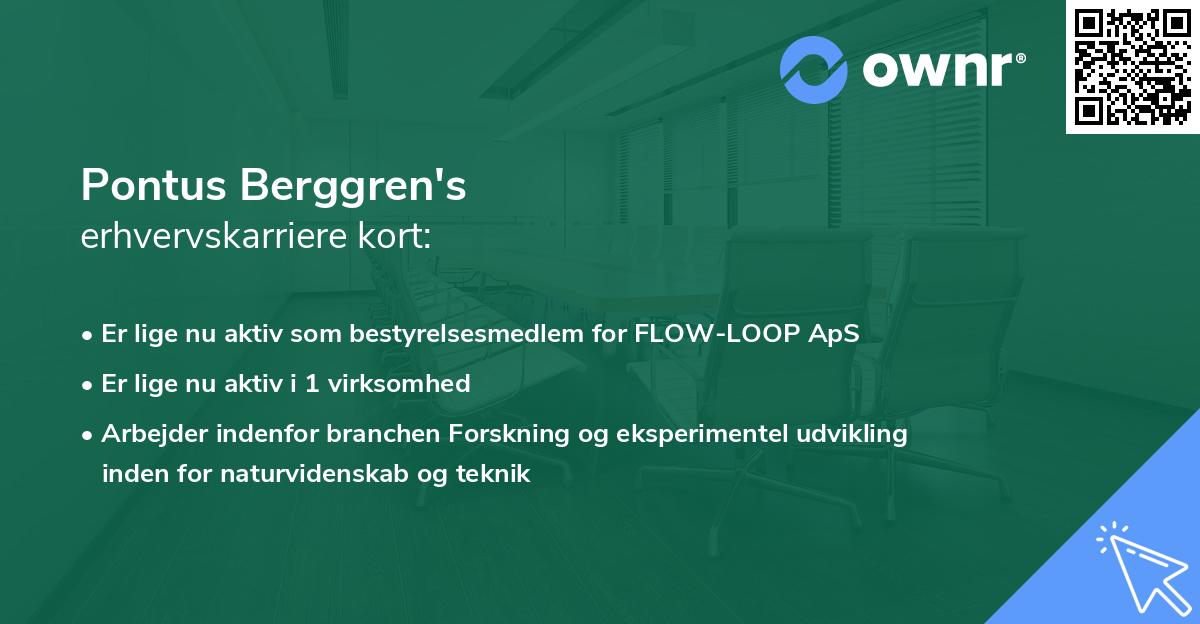 ownr®

Pontus Berggren's
erhvervskarriere kort:

• Er lige nu aktiv som bestyrelsesmedlem for FLOW-LOOP ApS
• Er lige nu aktiv i 1 virksomhed
• Arbejder indenfor branchen Forskning og eksperimentel udvikling inden for naturvidenskab og teknik